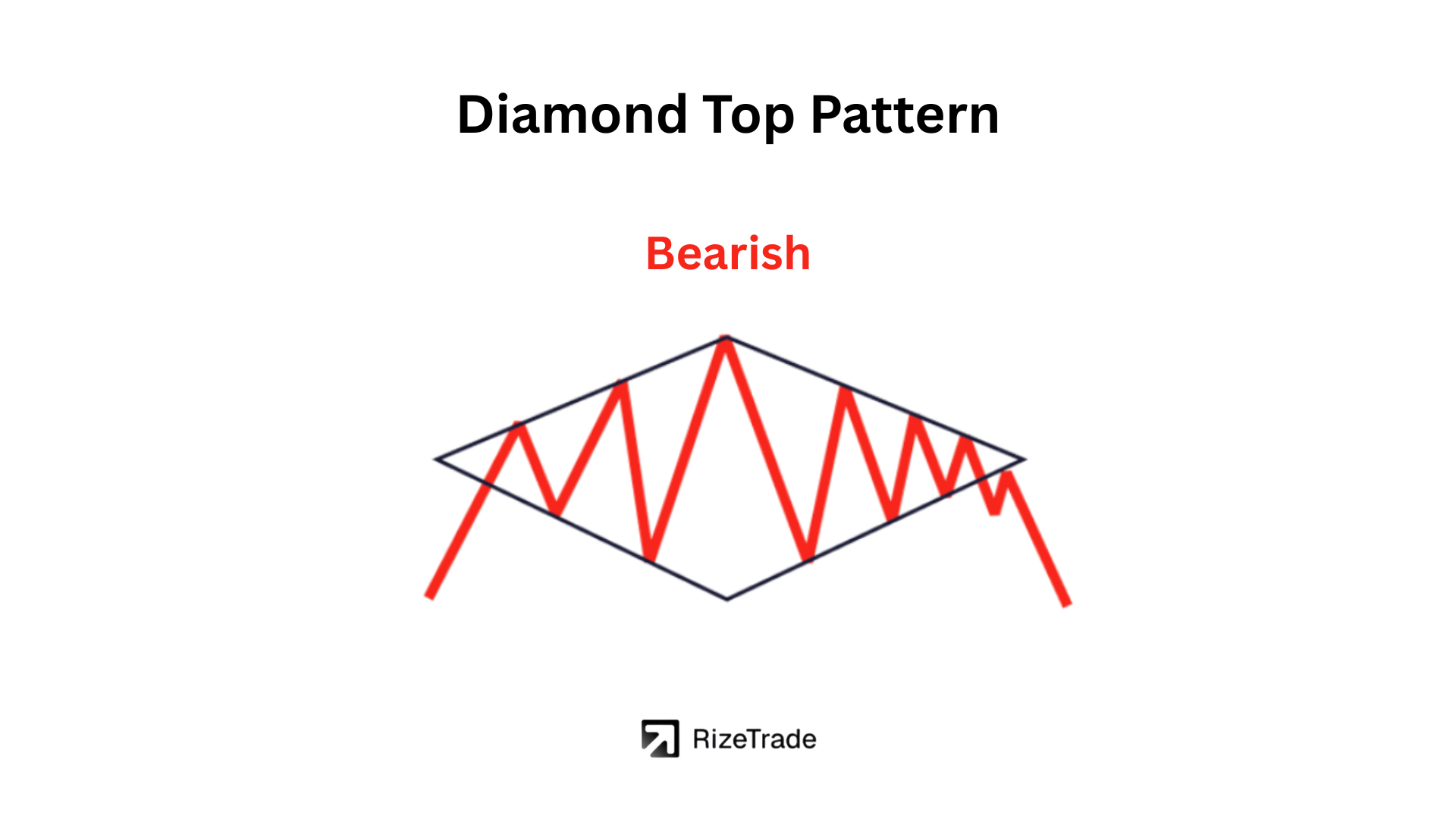 Diamond Top Pattern

Bearish

RizeTrade